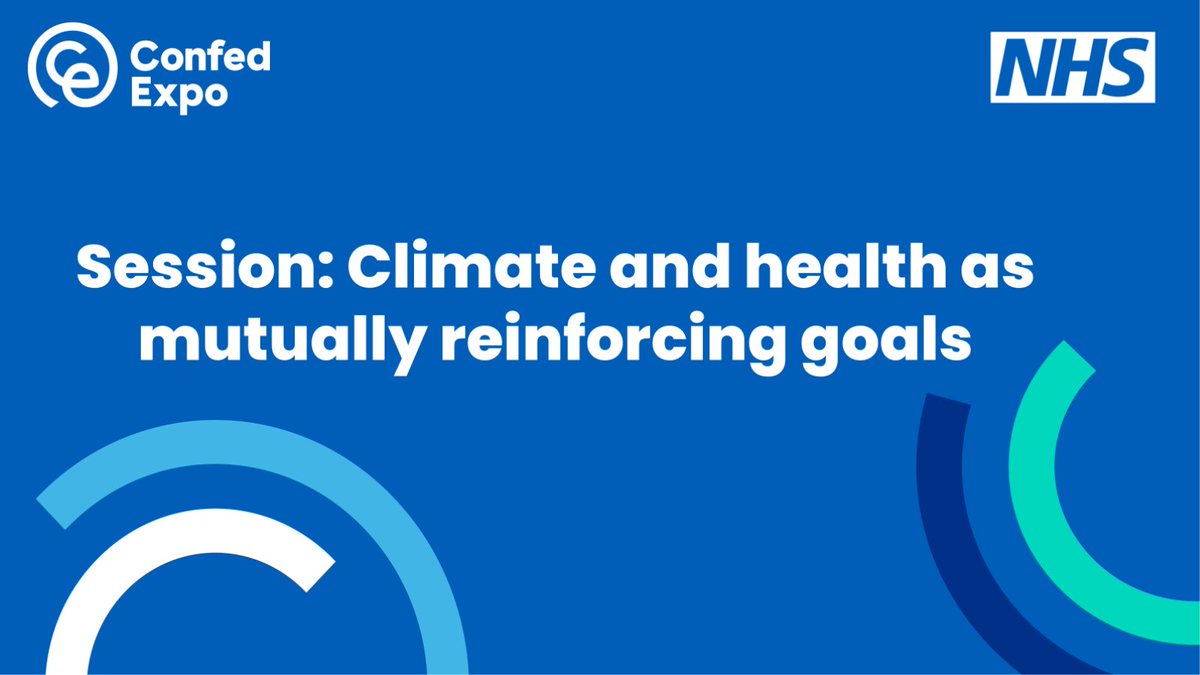 Confed Expo

NHS

Session: Climate and health as mutually reinforcing goals